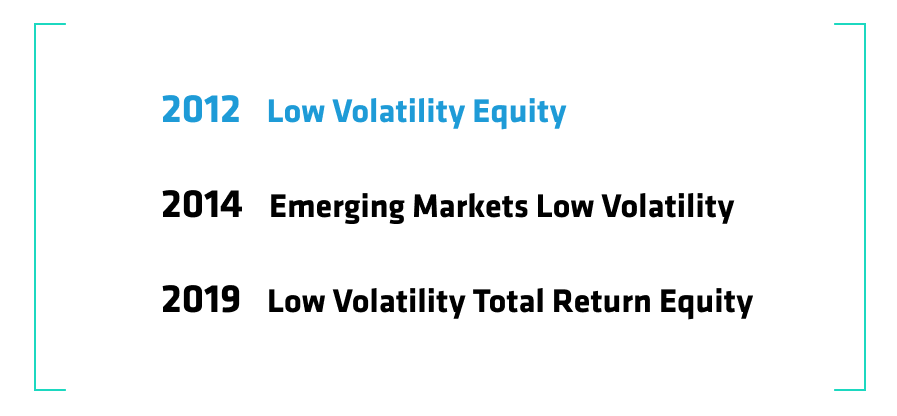 2012 Low Volatility Equity

2014 Emerging Markets Low Volatility

2019 Low Volatility Total Return Equity